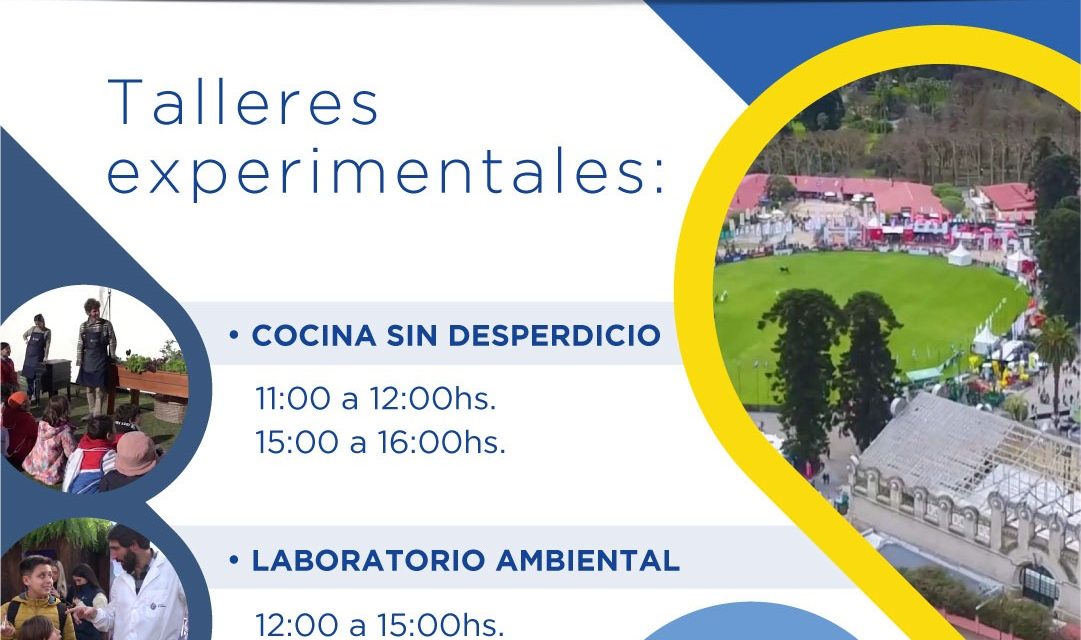 Talleres experimentales:

• COCINA SIN DESPERDICIO

11:00 a 12:00hs.
15:00 a 16:00hs.

• LABORATORIO AMBIENTAL

12:00 a 15:00hs.